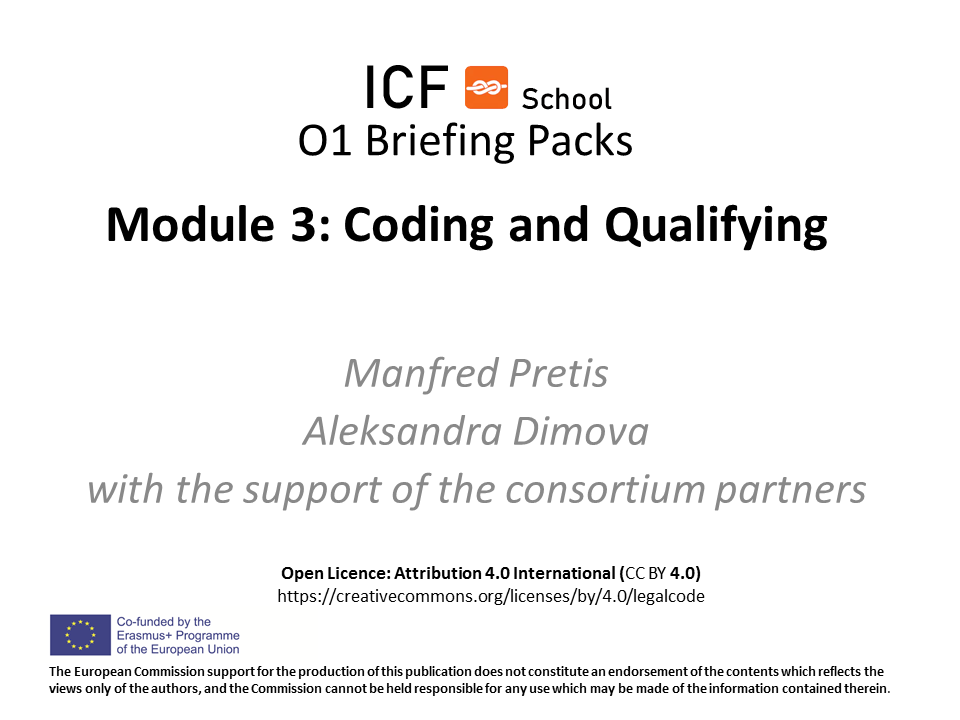 ICF School
O1 Briefing Packs

Module 3: Coding and Qualifying

Manfred Pretis
Aleksandra Dimova
with the support of the consortium partners

Open Licence: Attribution 4.0 International (CC BY 4.0)
https://creativecommons.org/licenses/by/4.0/legalcode

Co-funded by the Erasmus+ Programme of the European Union

The European Commission support for the production of this publication does not constitute an endorsement of the contents which reflects the views only of the authors, and the Commission cannot be held responsible for any use which may be made of the information contained therein.